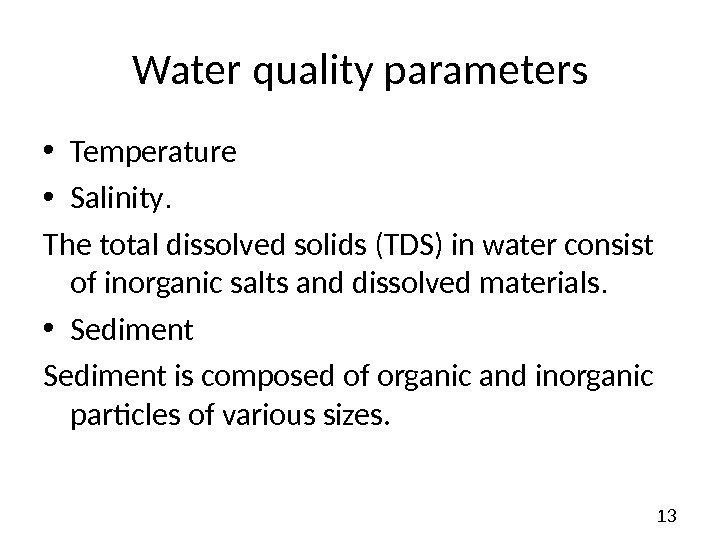 Water quality parameters

• Temperature
• Salinity.

The total dissolved solids (TDS) in water consist of inorganic salts and dissolved materials.

• Sediment

Sediment is composed of organic and inorganic particles of various sizes.

13